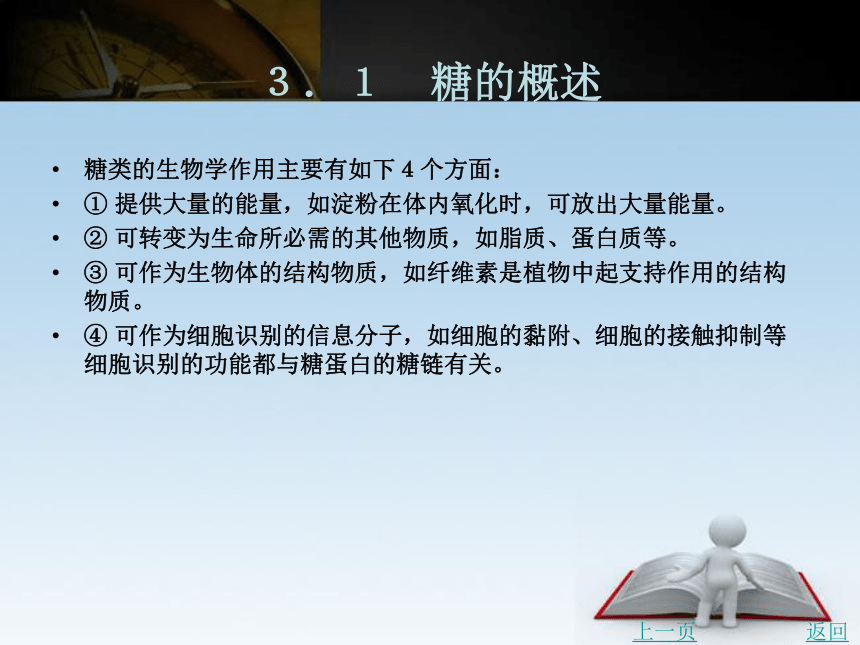 ３．１　糖的概述

• 糖类的生物学作用主要有如下 4 个方面：
• ① 提供大量的能量，如淀粉在体内氧化时，可放出大量能量。
• ② 可转变为生命所必需的其他物质，如脂质、蛋白质等。
• ③ 可作为生物体的结构物质，如纤维素是植物中起支持作用的结构物质。
• ④ 可作为细胞识别的信息分子，如细胞的黏附、细胞的接触抑制等细胞识别的功能都与糖蛋白的糖链有关。

上一页　返回